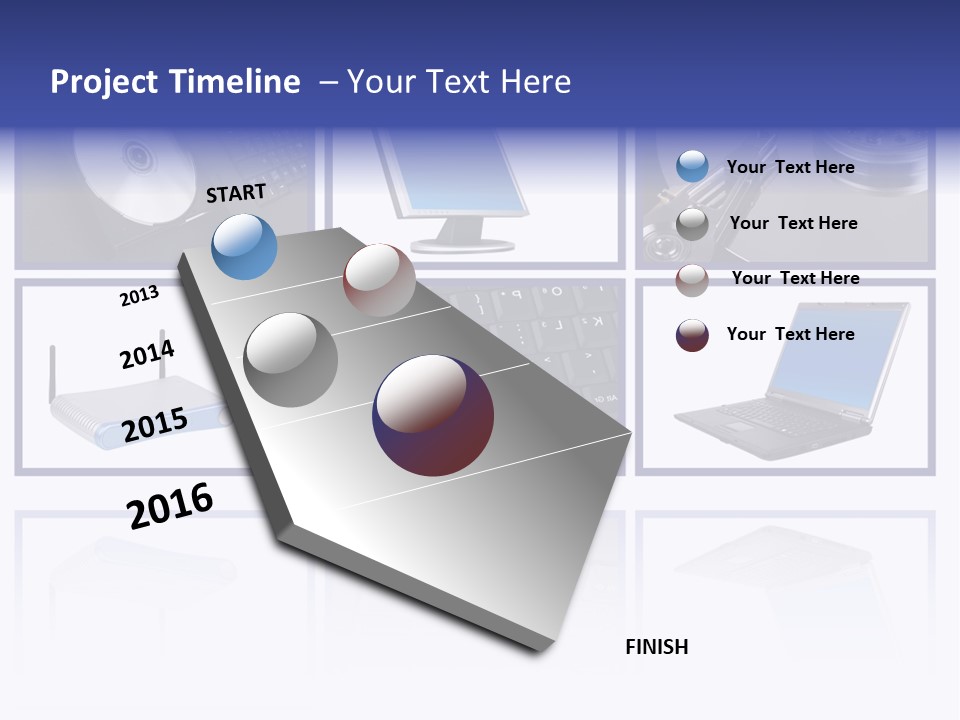 Project Timeline – Your Text Here

START

2013

2014

2015

2016

FINISH

Your Text Here

Your Text Here

Your Text Here

Your Text Here